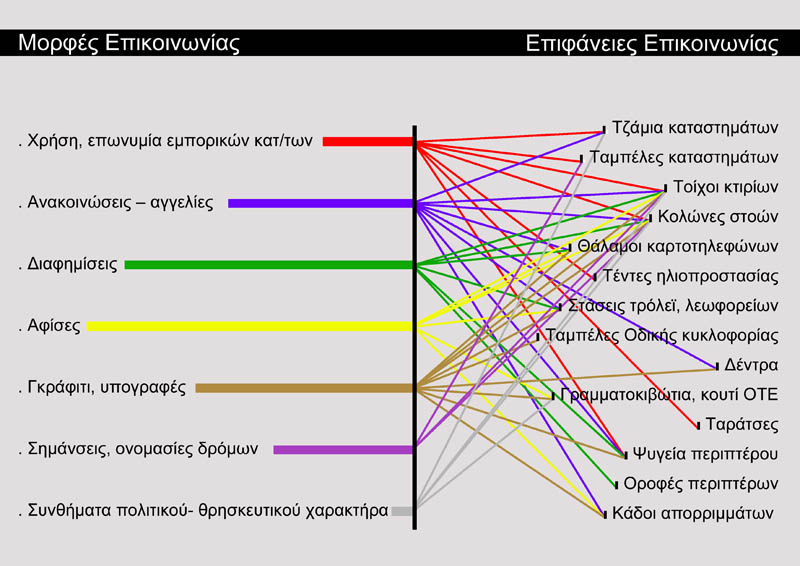 Μορφές Επικοινωνίας

Επιφάνειες Επικοινωνίας

. Χρήση, επωνυμία εμπορικών κατ/των

. Ανακοινώσεις – αγγελίες

. Διαφημίσεις

. Αφίσες

. Γκράφιτι, υπογραφές

. Σημάνσεις, ονομασίες δρόμων

. Συνθήματα πολιτικού- θρησκευτικού χαρακτήρα

Τζάμια καταστημάτων

Ταμπέλες καταστημάτων

Τοίχοι κτιρίων

Κολώνες στοών

Θάλαμοι καρτοτηλεφώνων

Τέντες ηλιοπροστασίας

Στάσεις τρόλεϊ, λεωφορείων

Ταμπέλες Οδικής κυκλοφορίας

Δέντρα

Γραμματοκιβώτια, κουτί ΟΤΕ

Ταράτσες

Ψυγεία περιπτέρου

Οροφές περιπτέρων

Κάδοι απορριμμάτων